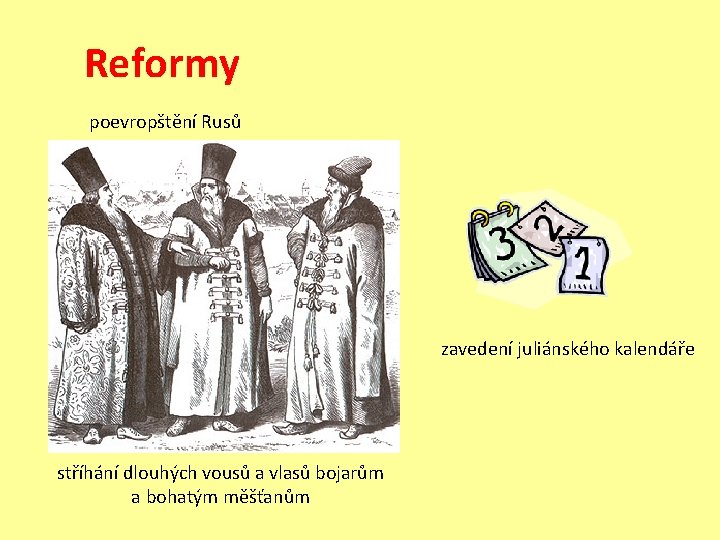 Reformy

poevropštění Rusů

3 2 1

zavedení juliánského kalendáře

stříhání dlouhých vousů a vlasů bojarům a bohatým měšťanům